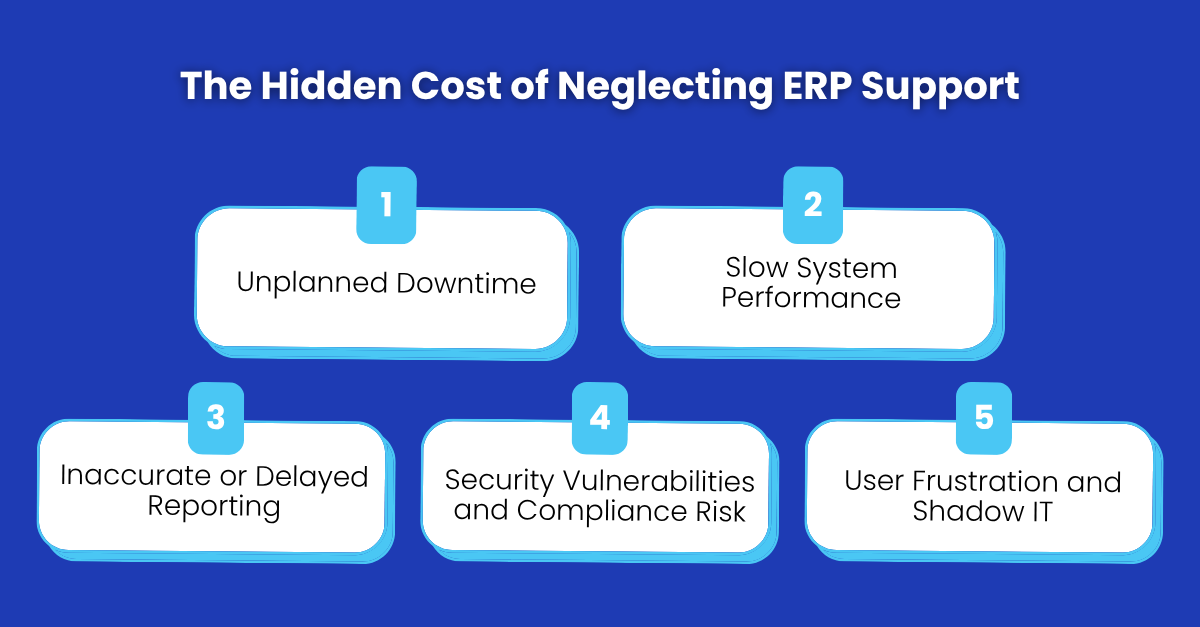 The Hidden Cost of Neglecting ERP Support

1
Unplanned Downtime

2
Slow System Performance

3
Inaccurate or Delayed Reporting

4
Security Vulnerabilities and Compliance Risk

5
User Frustration and Shadow IT